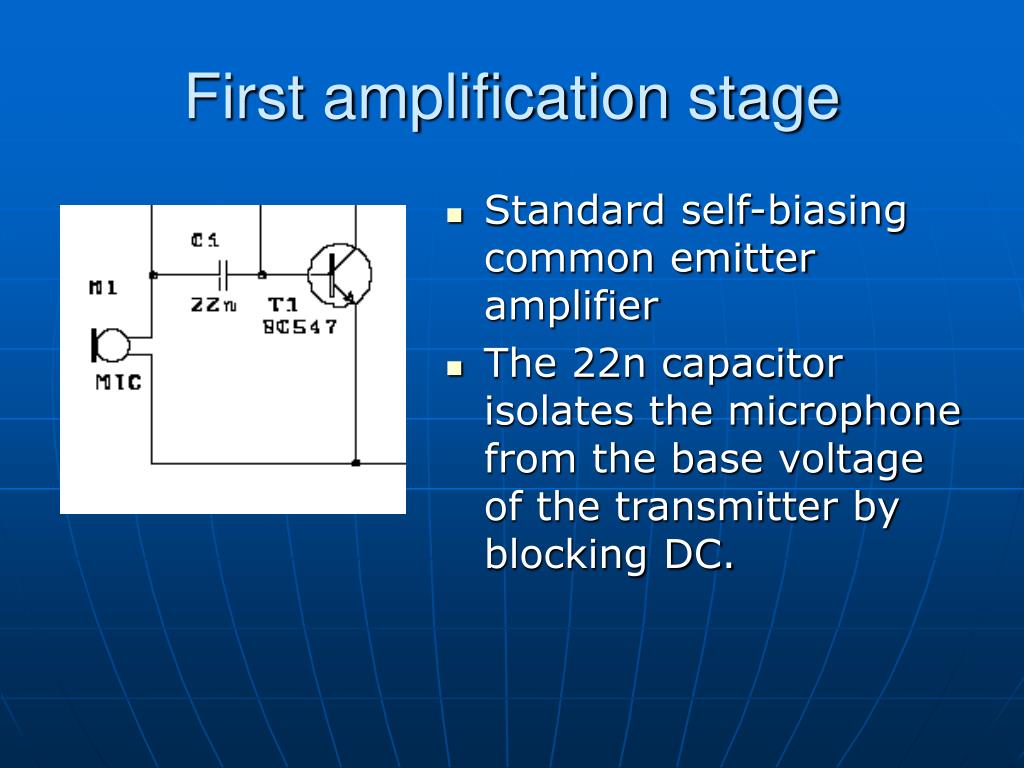 First amplification stage

C1

M1

22n

T1

BC547

MIC

- Standard self-biasing common emitter amplifier
- The 22n capacitor isolates the microphone from the base voltage of the transmitter by blocking DC.